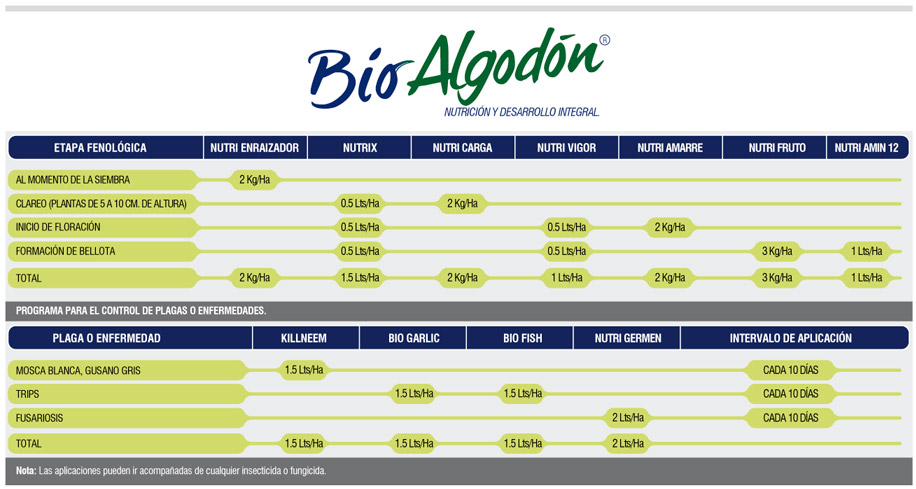 Bio Algodón®

NUTRICIÓN Y DESARROLLO INTEGRAL.

| ETAPA FENOLÓGICA | NUTRI ENRAIZADOR | NUTRIX | NUTRI CARGA | NUTRI VIGOR | NUTRI AMARRE | NUTRI FRUTO | NUTRI AMIN 12 |
|---|---|---|---|---|---|---|---|
| AL MOMENTO DE LA SIEMBRA | 2 Kg/Ha | | | | | | |
| CLAREO (PLANTAS DE 5 A 10 CM. DE ALTURA) | | 0.5 Lts/Ha | 2 Kg/Ha | | | | |
| INICIO DE FLORACIÓN | | 0.5 Lts/Ha | | 0.5 Lts/Ha | 2 Kg/Ha | | |
| FORMACIÓN DE BELLOTA | | 0.5 Lts/Ha | | 0.5 Lts/Ha | | 3 Kg/Ha | 1 Lts/Ha |
| TOTAL | 2 Kg/Ha | 1.5 Lts/Ha | 2 Kg/Ha | 1 Lts/Ha | 2 Kg/Ha | 3 Kg/Ha | 1 Lts/Ha |

PROGRAMA PARA EL CONTROL DE PLAGAS O ENFERMEDADES.

| PLAGA O ENFERMEDAD | KILLNEEM | BIO GARLIC | BIO FISH | NUTRI GERMEN | INTERVALO DE APLICACIÓN |
|---|---|---|---|---|---|
| MOSCA BLANCA, GUSANO GRIS | 1.5 Lts/Ha | | | | CADA 10 DÍAS |
| TRIPS | | 1.5 Lts/Ha | 1.5 Lts/Ha | | CADA 10 DÍAS |
| FUSARIOSIS | | | | 2 Lts/Ha | CADA 10 DÍAS |
| TOTAL | 1.5 Lts/Ha | 1.5 Lts/Ha | 1.5 Lts/Ha | 2 Lts/Ha | |

Nota: Las aplicaciones pueden ir acompañadas de cualquier insecticida o fungicida.